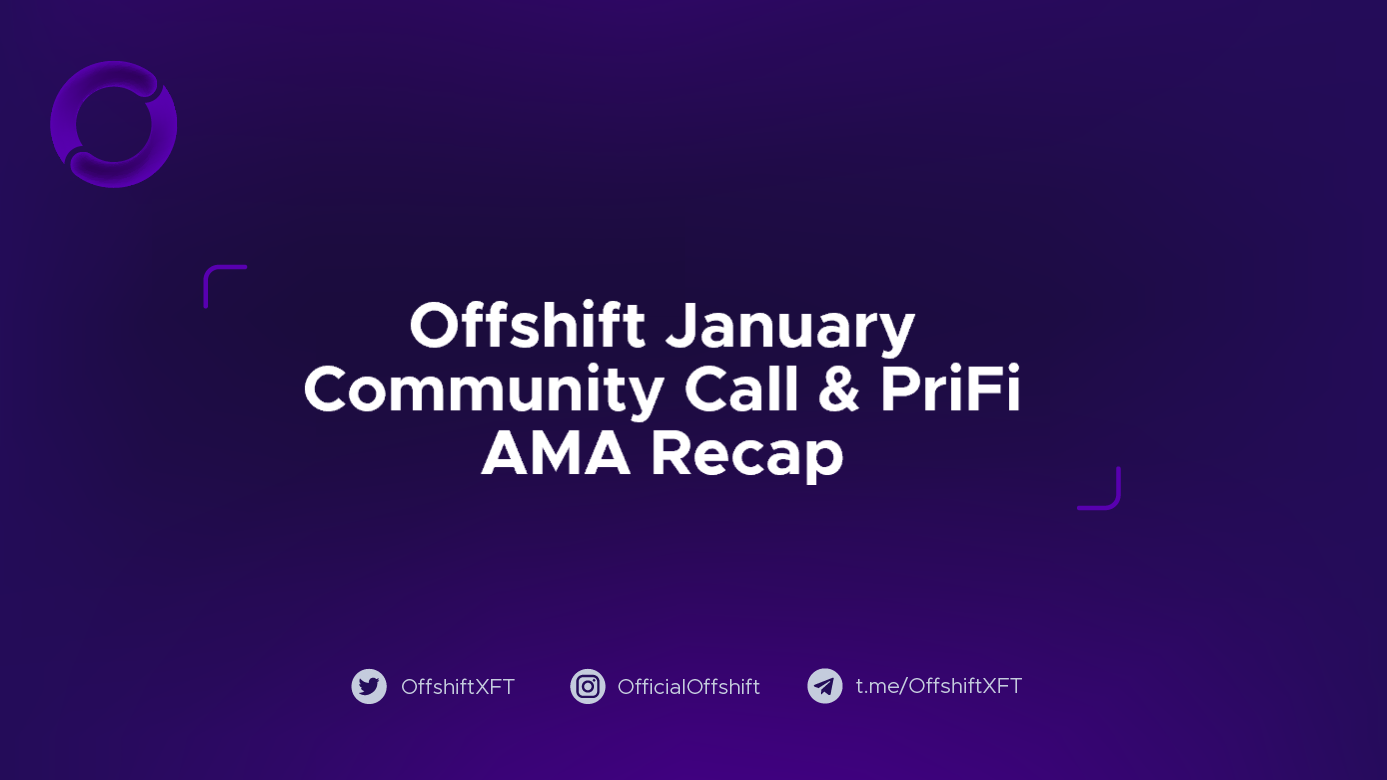 Offshift January Community Call & PriFi AMA Recap

OffshiftXFT OfficialOffshift t.me/OffshiftXFT